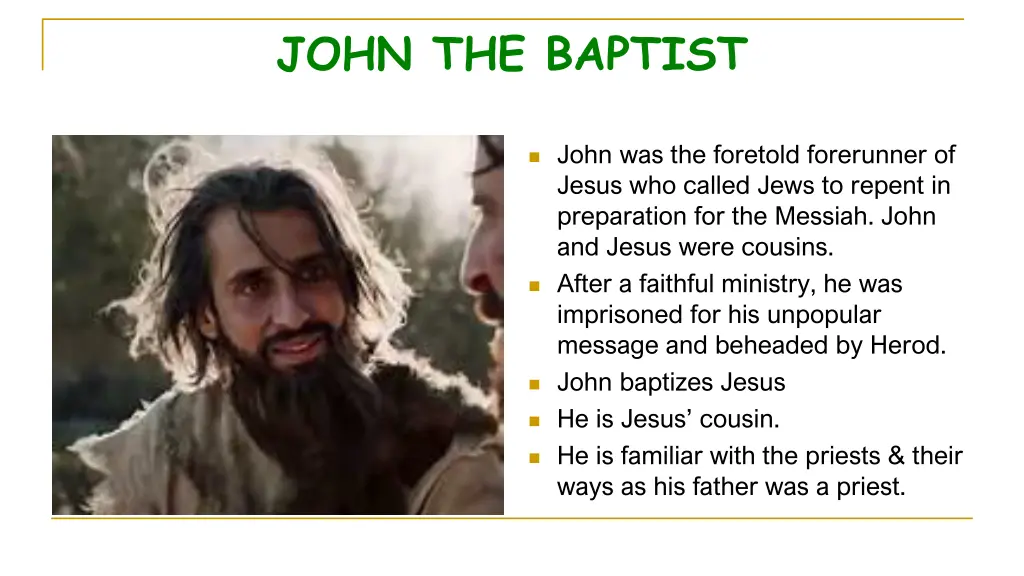 JOHN THE BAPTIST

- John was the foretold forerunner of Jesus who called Jews to repent in preparation for the Messiah. John and Jesus were cousins.
- After a faithful ministry, he was imprisoned for his unpopular message and beheaded by Herod.
- John baptizes Jesus
- He is Jesus’ cousin.
- He is familiar with the priests & their ways as his father was a priest.